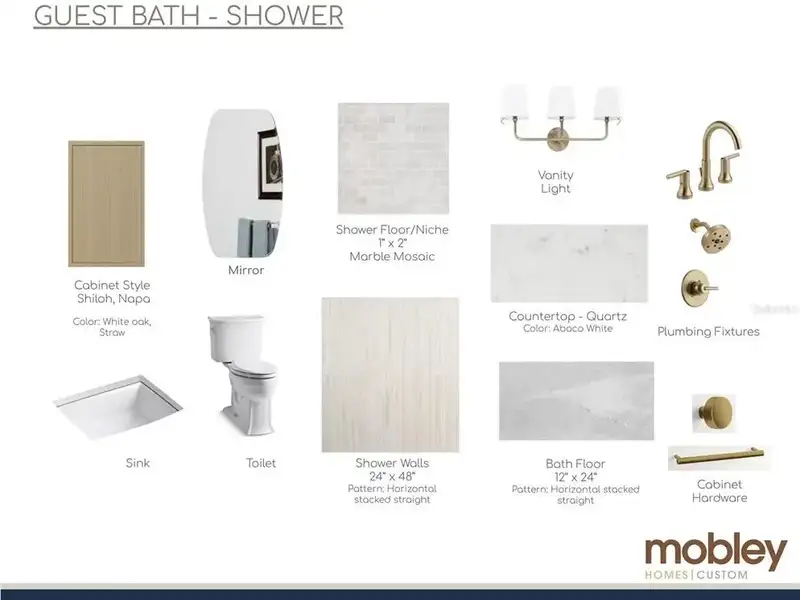 GUEST BATH - SHOWER

Cabinet Style
Shiloh, Napa
Color: White oak, Straw

Mirror

Shower Floor/Niche
1" x 2"
Marble Mosaic

Vanity
Light

Countertop - Quartz
Color: Abaco White

Plumbing Fixtures

Sink

Toilet

Shower Walls
24" x 48"
Pattern: Horizontal stacked straight

Bath Floor
12" x 24"
Pattern: Horizontal stacked straight

Cabinet
Hardware

mobley
HOMES | CUSTOM